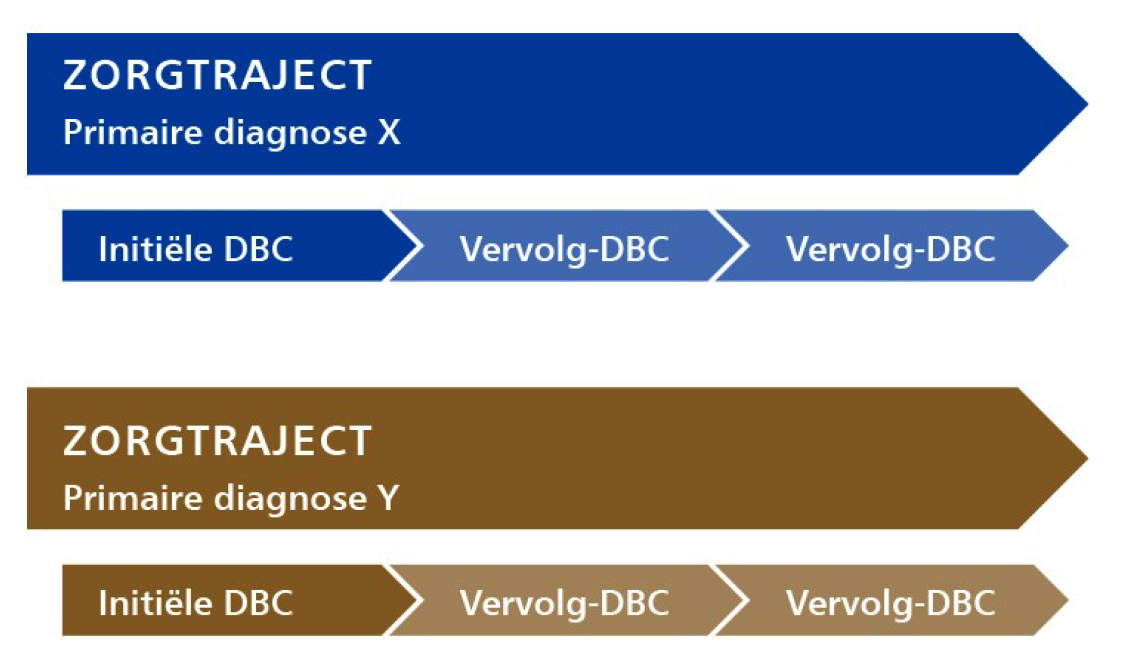 ZORGTRAJECT
Primaire diagnose X

Initiële DBC
Vervolg-DBC
Vervolg-DBC

ZORGTRAJECT
Primaire diagnose Y

Initiële DBC
Vervolg-DBC
Vervolg-DBC